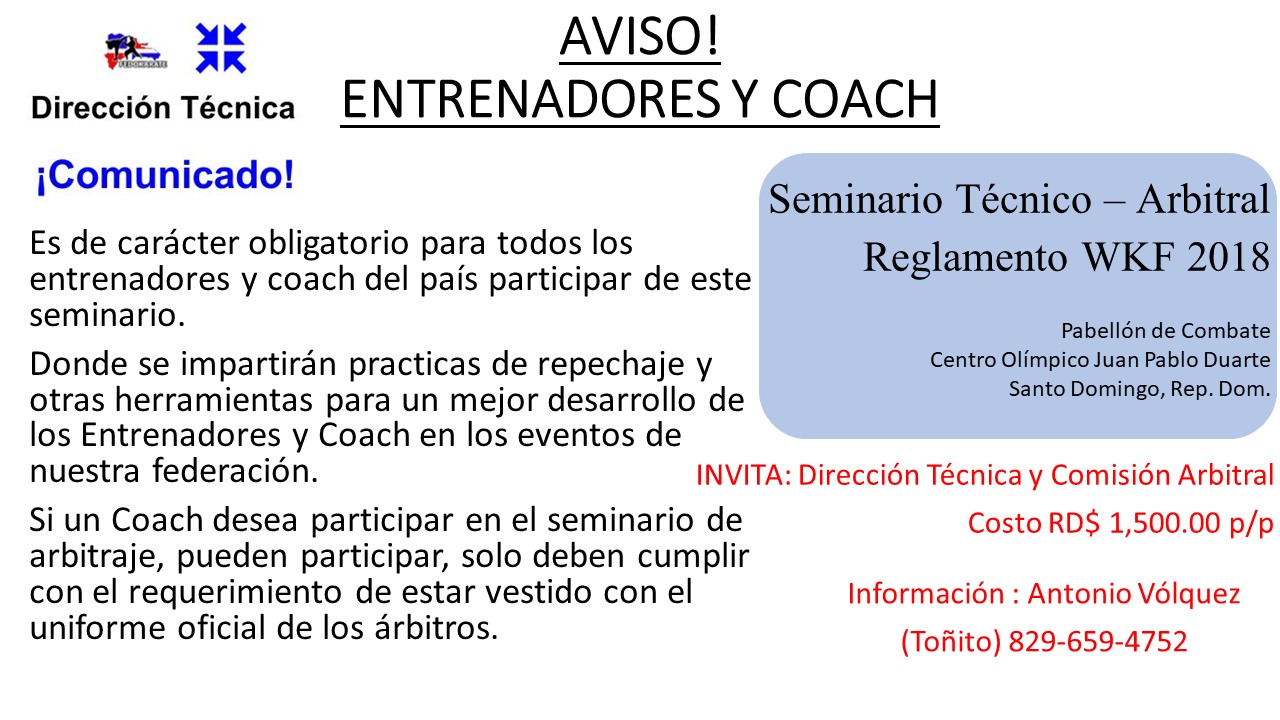 FEDOKARATE

Dirección Técnica

AVISO!
ENTRENADORES Y COACH

¡Comunicado!

Es de carácter obligatorio para todos los entrenadores y coach del país participar de este seminario.

Donde se impartirán practicas de repechaje y otras herramientas para un mejor desarrollo de los Entrenadores y Coach en los eventos de nuestra federación.

Si un Coach desea participar en el seminario de arbitraje, pueden participar, solo deben cumplir con el requerimiento de estar vestido con el uniforme oficial de los árbitros.

Seminario Técnico – Arbitral
Reglamento WKF 2018

Pabellón de Combate
Centro Olímpico Juan Pablo Duarte
Santo Domingo, Rep. Dom.

INVITA: Dirección Técnica y Comisión Arbitral

Costo RD$ 1,500.00 p/p

Información : Antonio Vólquez
(Toñito) 829-659-4752